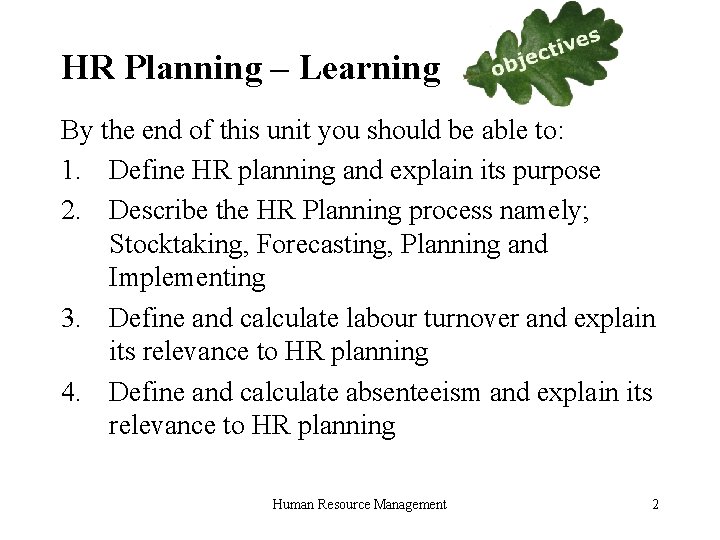 HR Planning – Learning objectives

By the end of this unit you should be able to:

1. Define HR planning and explain its purpose
2. Describe the HR Planning process namely; Stocktaking, Forecasting, Planning and Implementing
3. Define and calculate labour turnover and explain its relevance to HR planning
4. Define and calculate absenteeism and explain its relevance to HR planning

Human Resource Management

2